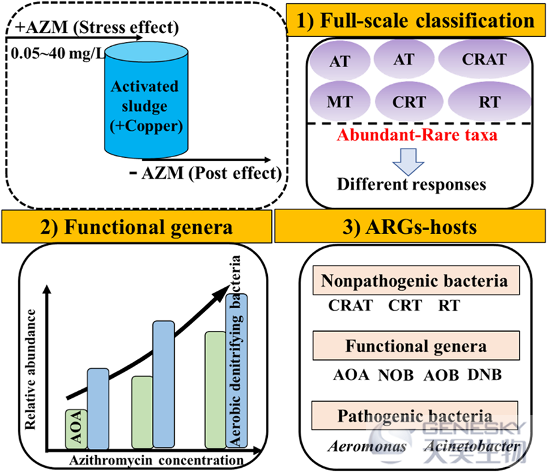 +AZM (Stress effect)

0.05~40 mg/L

Activated sludge (+Copper)

- AZM (Post effect)

1) Full-scale classification

AT AT CRAT

MT CRT RT

Abundant-Rare taxa

Different responses

2) Functional genera

Relative abundance

AOA

Aerobic denitrifying bacteria

Azithromycin concentration

3) ARGs-hosts

Nonpathogenic bacteria

CRAT CRT RT

Functional genera

AOA NOB AOB DNB

Pathogenic bacteria

Aeromonas Acinetobacter

GENESKY 天昊生物